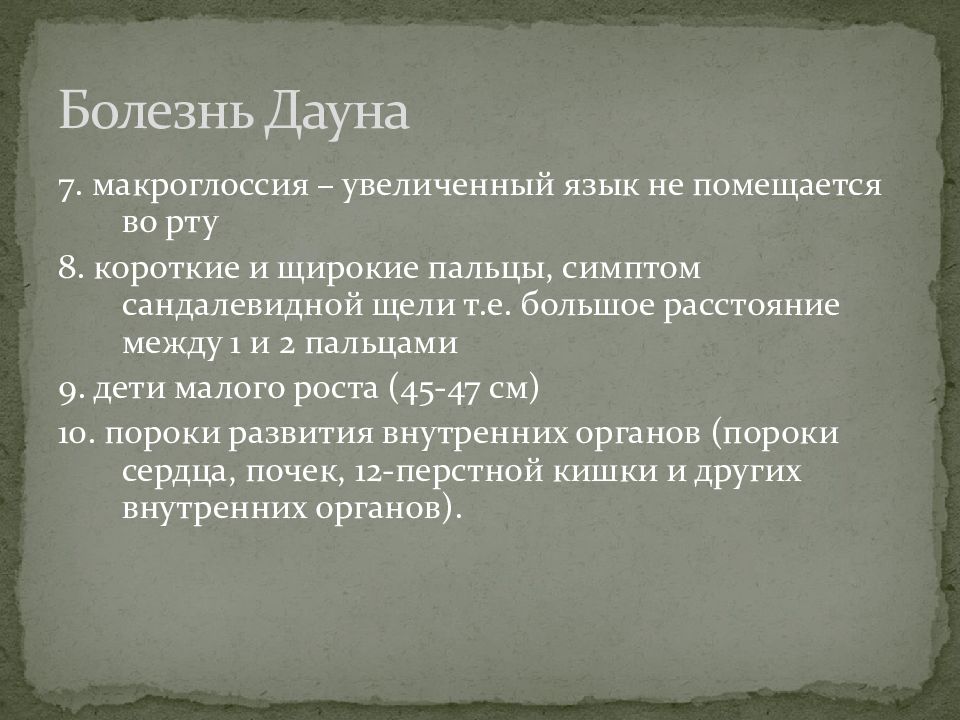 Болезнь Дауна

7. макроглоссия – увеличенный язык не помещается во рту

8. короткие и щирокие пальцы, симптом сандалевидной щели т.е. большое расстояние между 1 и 2 пальцами

9. дети малого роста (45-47 см)

10. пороки развития внутренних органов (пороки сердца, почек, 12-перстной кишки и других внутренних органов).